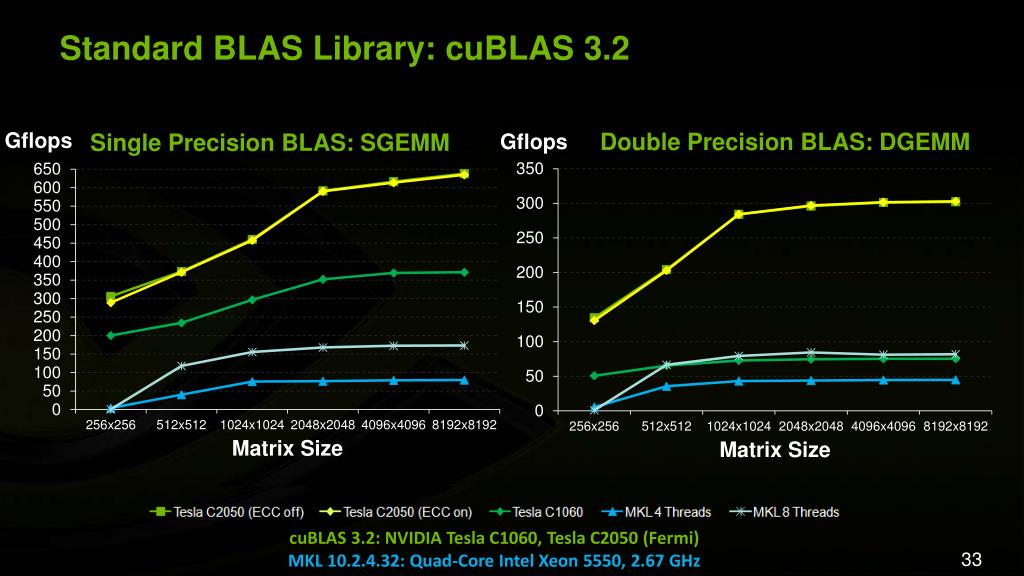 Standard BLAS Library: cuBLAS 3.2

Gflops Single Precision BLAS: SGEMM

650
600
550
500
450
400
350
300
250
200
150
100
50
0

256x256 512x512 1024x1024 2048x2048 4096x4096 8192x8192

Matrix Size

Gflops Double Precision BLAS: DGEMM

350
300
250
200
150
100
50
0

256x256 512x512 1024x1024 2048x2048 4096x4096 8192x8192

Matrix Size

Tesla C2050 (ECC off) Tesla C2050 (ECC on) Tesla C1060 MKL 4 Threads MKL 8 Threads

cuBLAS 3.2: NVIDIA Tesla C1060, Tesla C2050 (Fermi)
MKL 10.2.4.32: Quad-Core Intel Xeon 5550, 2.67 GHz

33